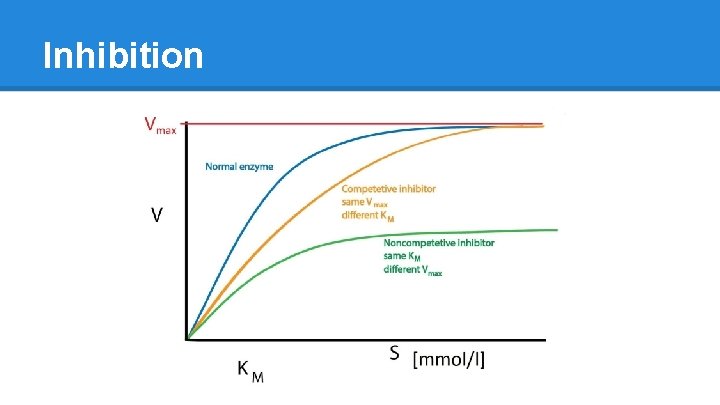 Inhibition

$V_{max}$

Normal enzyme

Competetive inhibitor
same $V_{max}$
different $K_M$

V

Noncompetetive inhibitor
same $K_M$
different $V_{max}$

S [mmol/l]

$K_M$